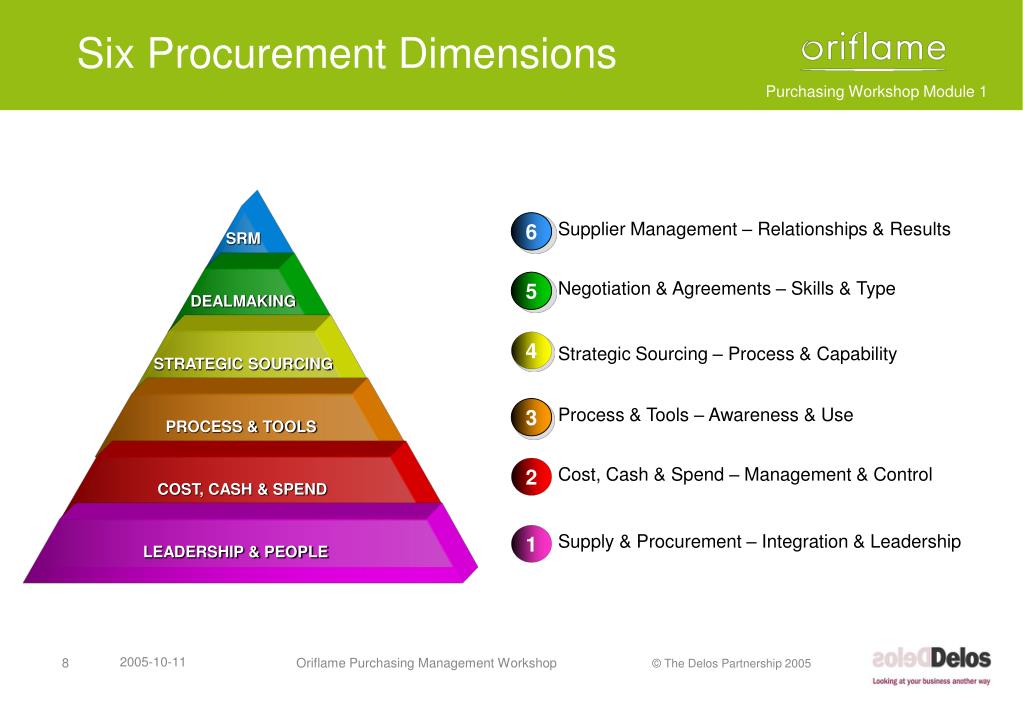 Six Procurement Dimensions

oriflame

Purchasing Workshop Module 1

SRM

DEALMAKING

STRATEGIC SOURCING

PROCESS & TOOLS

COST, CASH & SPEND

LEADERSHIP & PEOPLE

6 Supplier Management – Relationships & Results

5 Negotiation & Agreements – Skills & Type

4 Strategic Sourcing – Process & Capability

3 Process & Tools – Awareness & Use

2 Cost, Cash & Spend – Management & Control

1 Supply & Procurement – Integration & Leadership

8

2005-10-11

Oriflame Purchasing Management Workshop

© The Delos Partnership 2005

Delos

Looking at your business another way